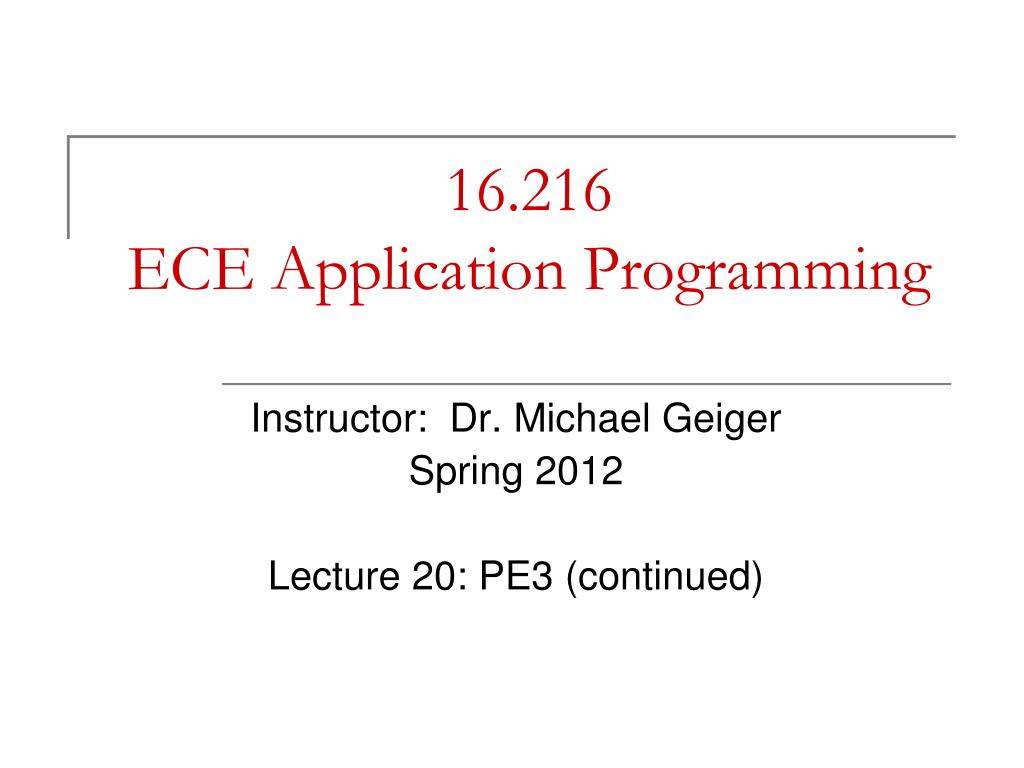 16.216
ECE Application Programming

Instructor: Dr. Michael Geiger
Spring 2012

Lecture 20: PE3 (continued)